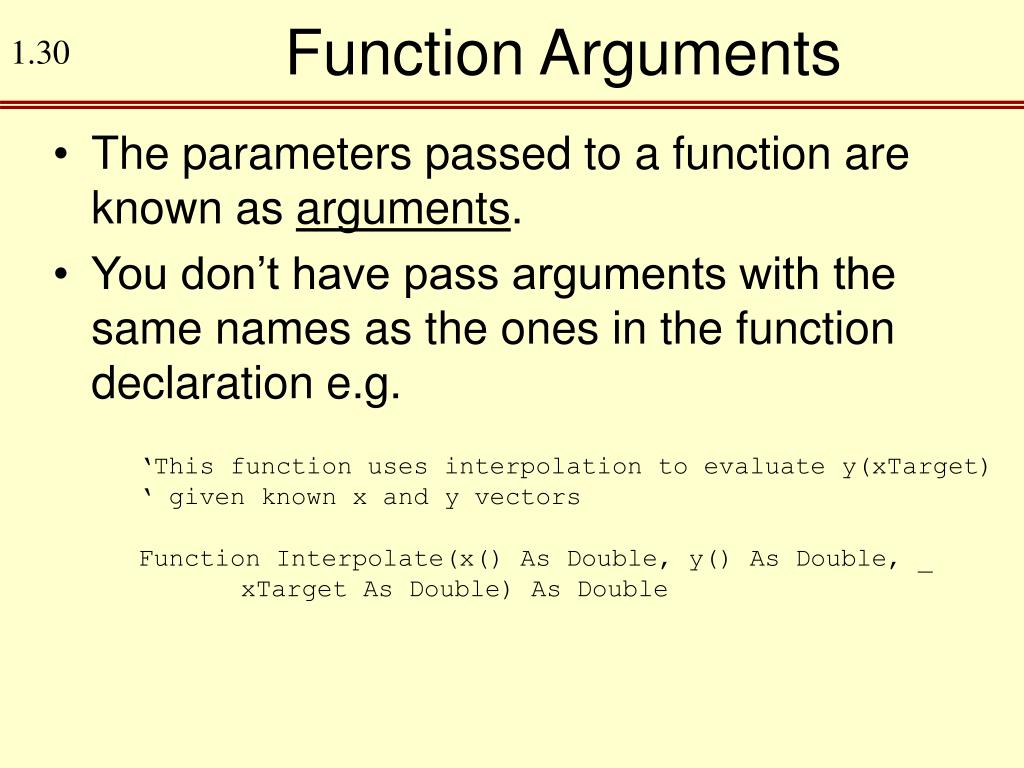 1.30

Function Arguments

• The parameters passed to a function are known as arguments.
• You don’t have pass arguments with the same names as the ones in the function declaration e.g.

‘This function uses interpolation to evaluate y(xTarget)
‘ given known x and y vectors

Function Interpolate(x() As Double, y() As Double, _
xTarget As Double) As Double